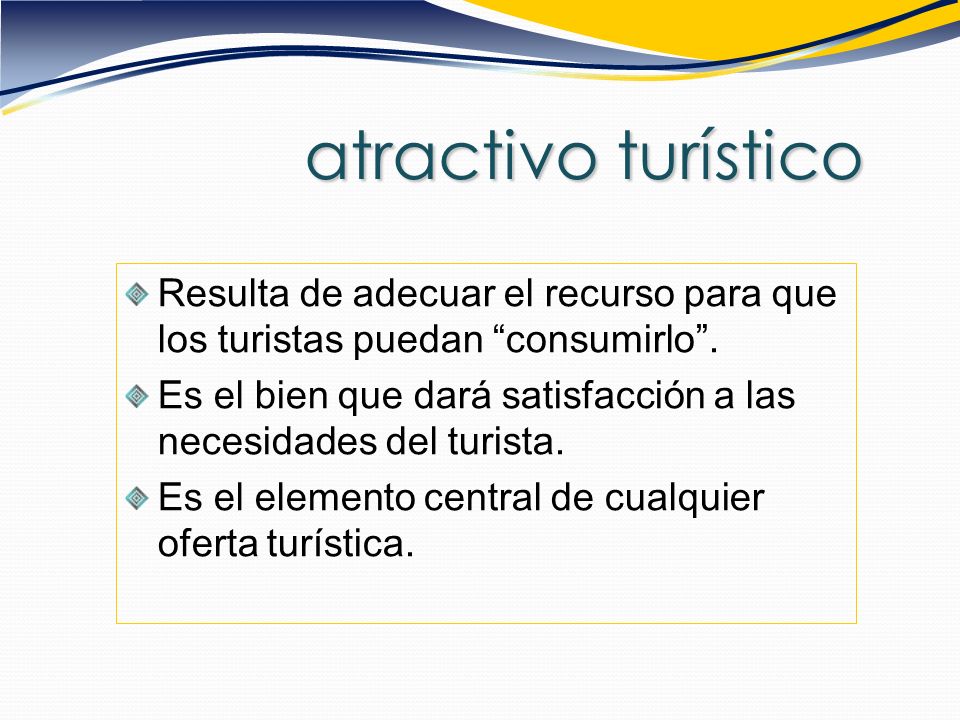 atractivo turístico

Resulta de adecuar el recurso para que los turistas puedan “consumirlo”.

Es el bien que dará satisfacción a las necesidades del turista.

Es el elemento central de cualquier oferta turística.